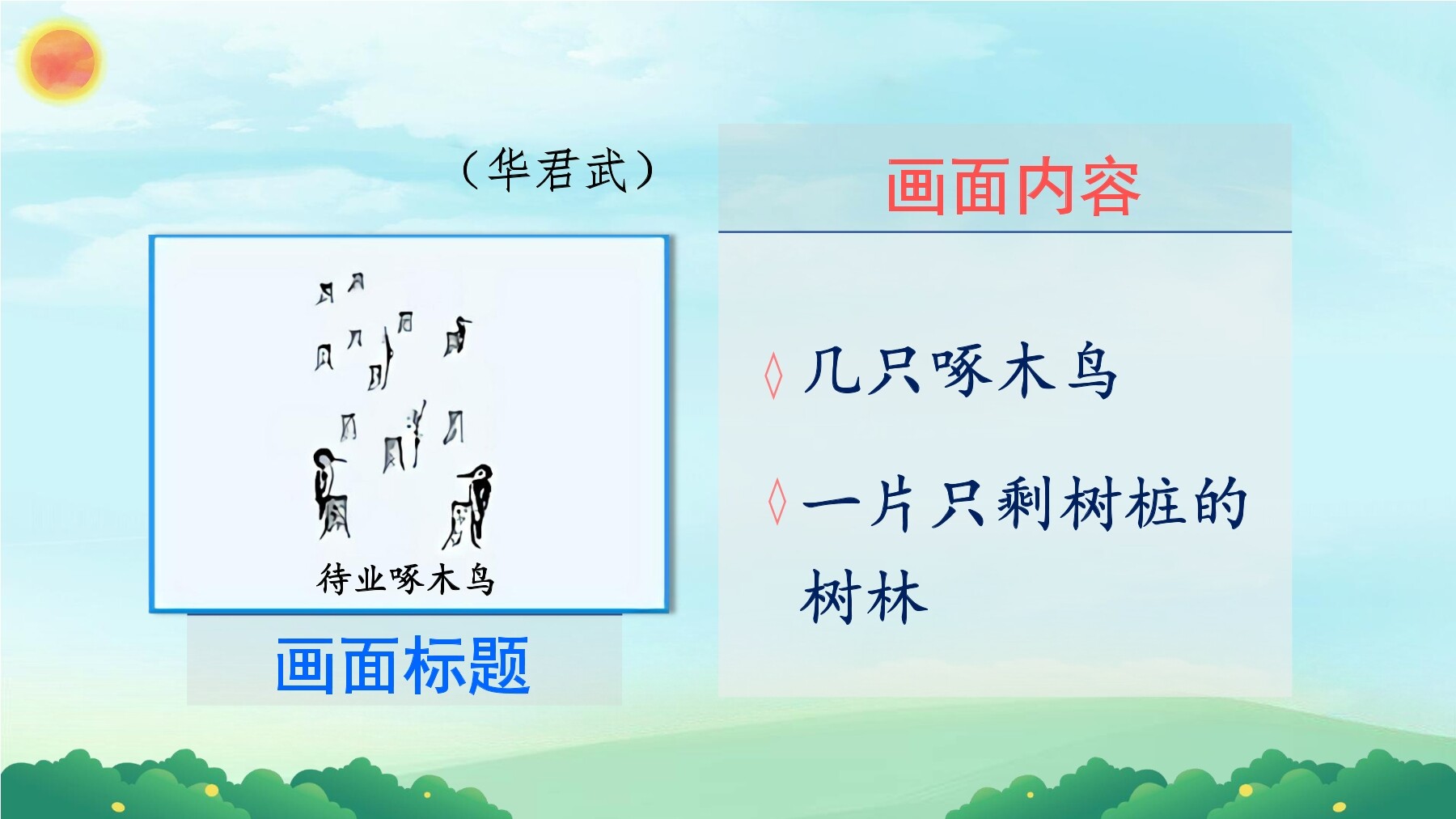 （华君武）

待业啄木鸟

画面标题

画面内容

◊ 几只啄木鸟

◊ 一片只剩树桩的树林